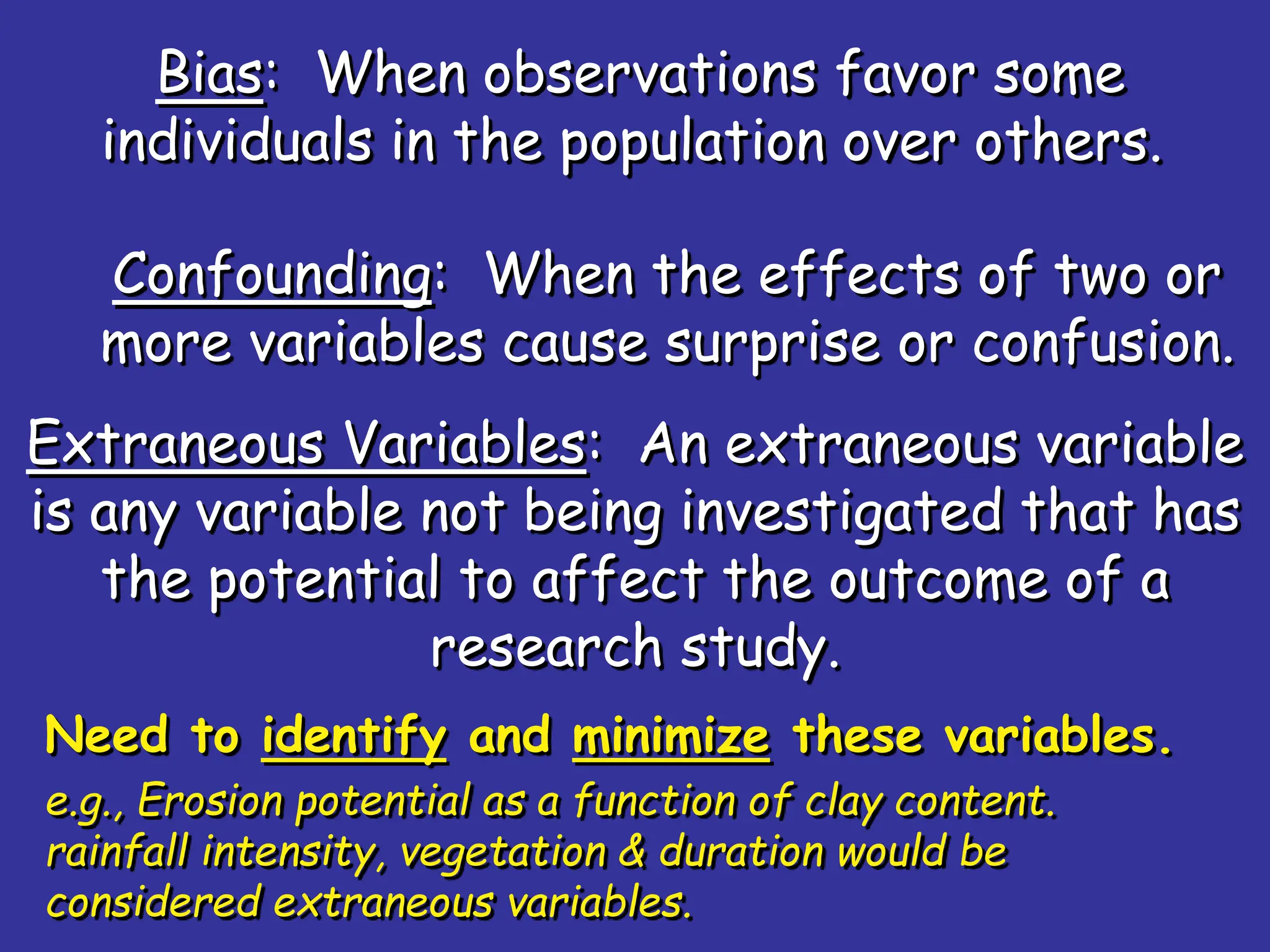 Bias: When observations favor some individuals in the population over others.

Confounding: When the effects of two or more variables cause surprise or confusion.

Extraneous Variables: An extraneous variable is any variable not being investigated that has the potential to affect the outcome of a research study.

Need to identify and minimize these variables.

e.g., Erosion potential as a function of clay content. rainfall intensity, vegetation & duration would be considered extraneous variables.